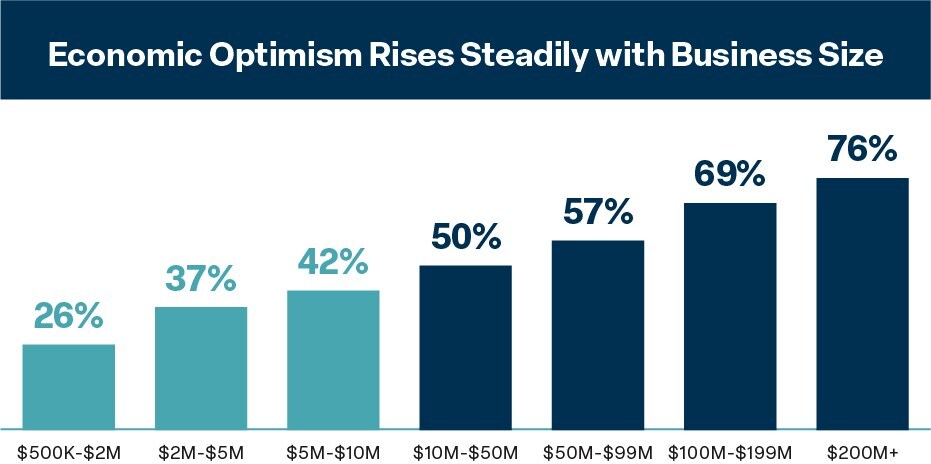 Economic Optimism Rises Steadily with Business Size

26%
37%
42%
50%
57%
69%
76%

\$500K-\$2M
\$2M-\$5M
\$5M-\$10M
\$10M-\$50M
\$50M-\$99M
\$100M-\$199M
\$200M+